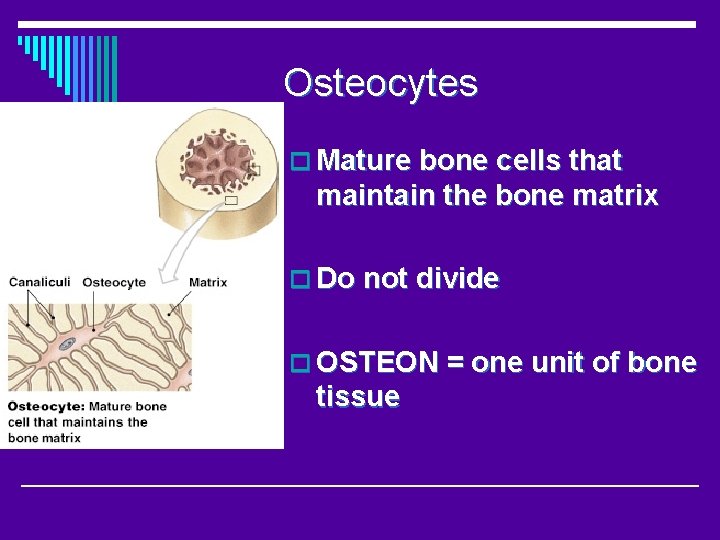 Osteocytes

Canaliculi Osteocyte Matrix

Osteocyte: Mature bone cell that maintains the bone matrix

Mature bone cells that maintain the bone matrix

Do not divide

OSTEON = one unit of bone tissue